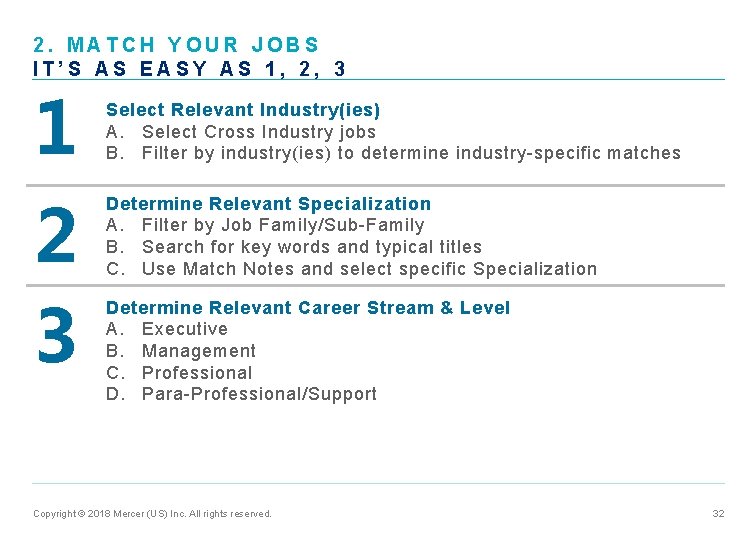 2. MATCH YOUR JOBS
IT'S AS EASY AS 1, 2, 3

1
Select Relevant Industry(ies)
A. Select Cross Industry jobs
B. Filter by industry(ies) to determine industry-specific matches

2
Determine Relevant Specialization
A. Filter by Job Family/Sub-Family
B. Search for key words and typical titles
C. Use Match Notes and select specific Specialization

3
Determine Relevant Career Stream & Level
A. Executive
B. Management
C. Professional
D. Para-Professional/Support

Copyright © 2018 Mercer (US) Inc. All rights reserved.

32